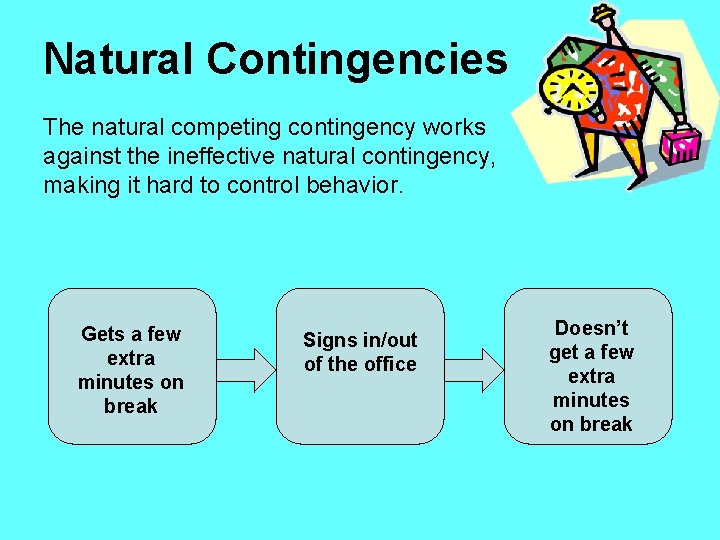 Natural Contingencies

The natural competing contingency works against the ineffective natural contingency, making it hard to control behavior.

Gets a few extra minutes on break

Signs in/out of the office

Doesn’t get a few extra minutes on break